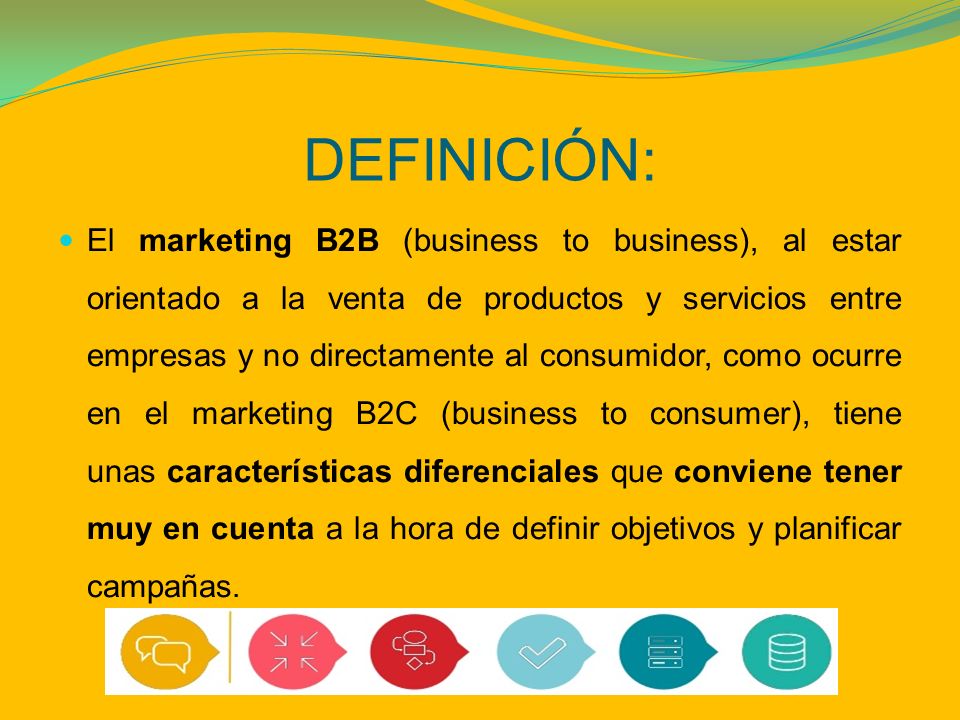 DEFINICIÓN:

El marketing B2B (business to business), al estar orientado a la venta de productos y servicios entre empresas y no directamente al consumidor, como ocurre en el marketing B2C (business to consumer), tiene unas características diferenciales que conviene tener muy en cuenta a la hora de definir objetivos y planificar campañas.